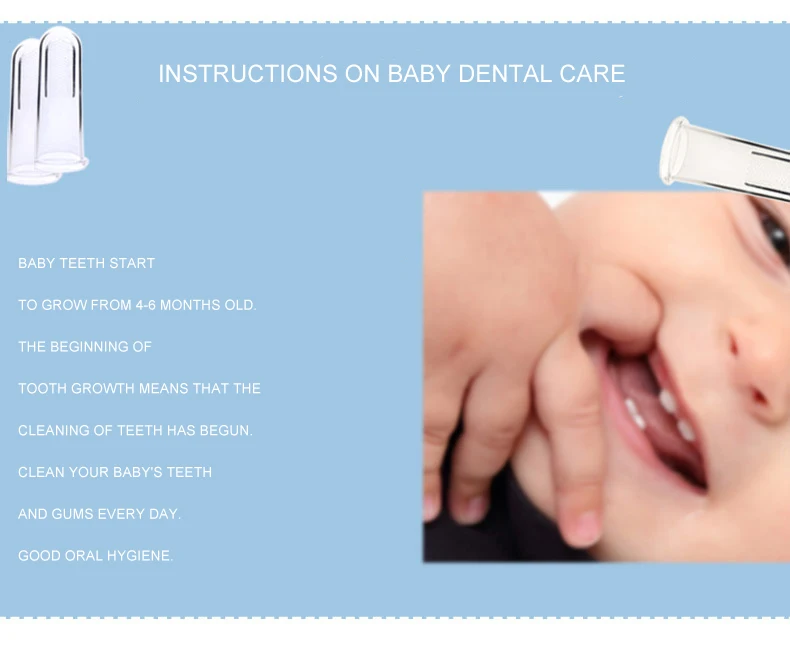 INSTRUCTIONS ON BABY DENTAL CARE

BABY TEETH START

TO GROW FROM 4-6 MONTHS OLD.

THE BEGINNING OF

TOOTH GROWTH MEANS THAT THE

CLEANING OF TEETH HAS BEGUN.

CLEAN YOUR BABY'S TEETH

AND GUMS EVERY DAY.

GOOD ORAL HYGIENE.